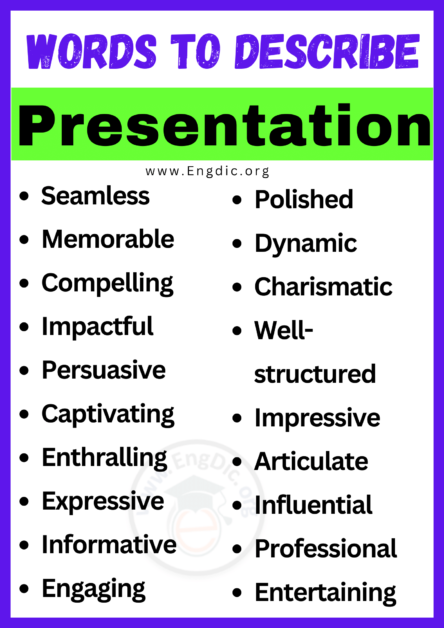 WORDS TO DESCRIBE

Presentation

www.Engdic.org

- Seamless
- Memorable
- Compelling
- Impactful
- Persuasive
- Captivating
- Enthralling
- Expressive
- Informative
- Engaging

- Polished
- Dynamic
- Charismatic
- Well-structured
- Impressive
- Articulate
- Influential
- Professional
- Entertaining

www.EngDic.org